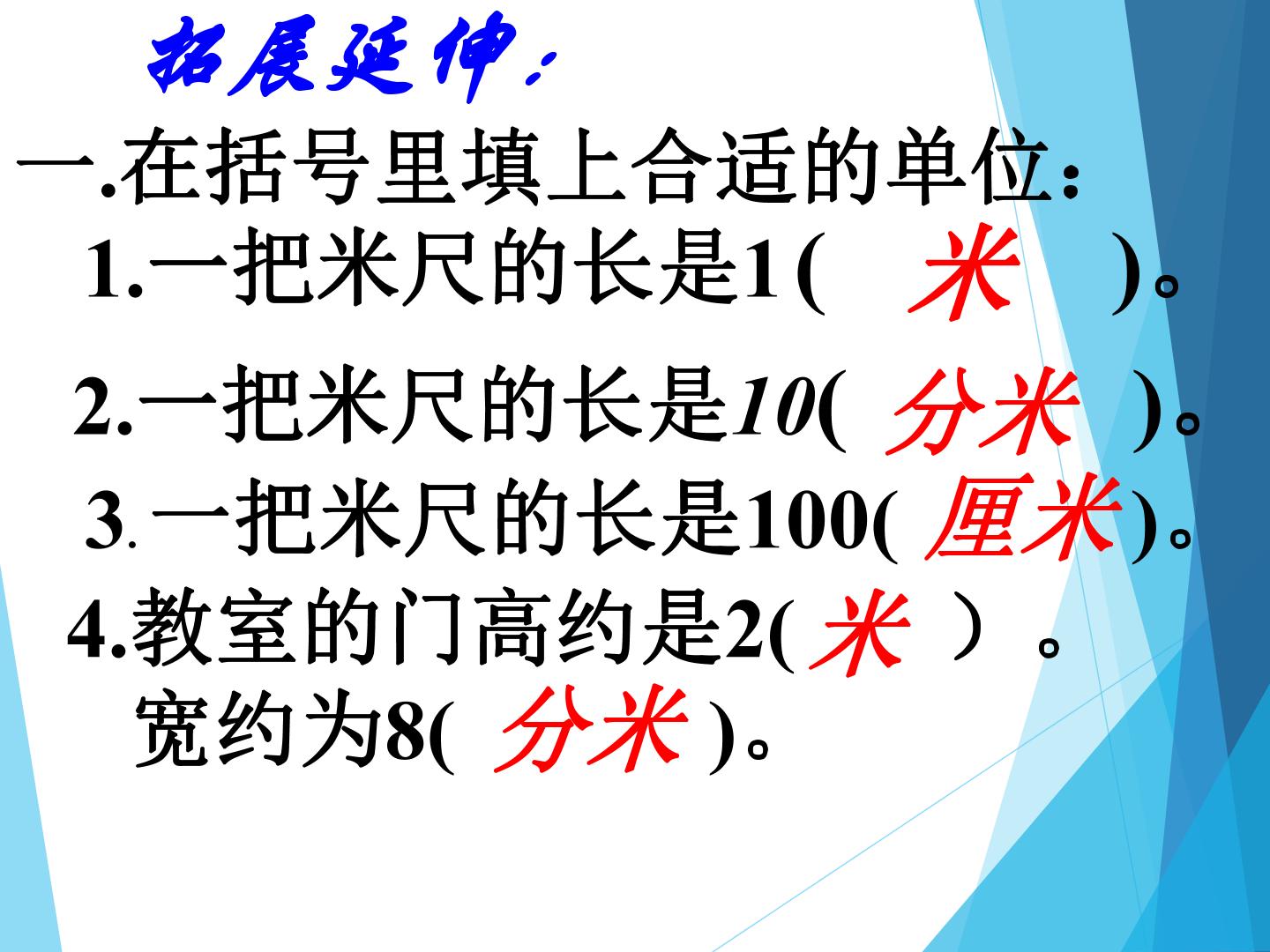 拓展延伸：

一.在括号里填上合适的单位：

1.一把米尺的长是1(米)。

2.一把米尺的长是10(分米)。

3.一把米尺的长是100(厘米)。

4.教室的门高约是2(米）。

宽约为8(分米)。